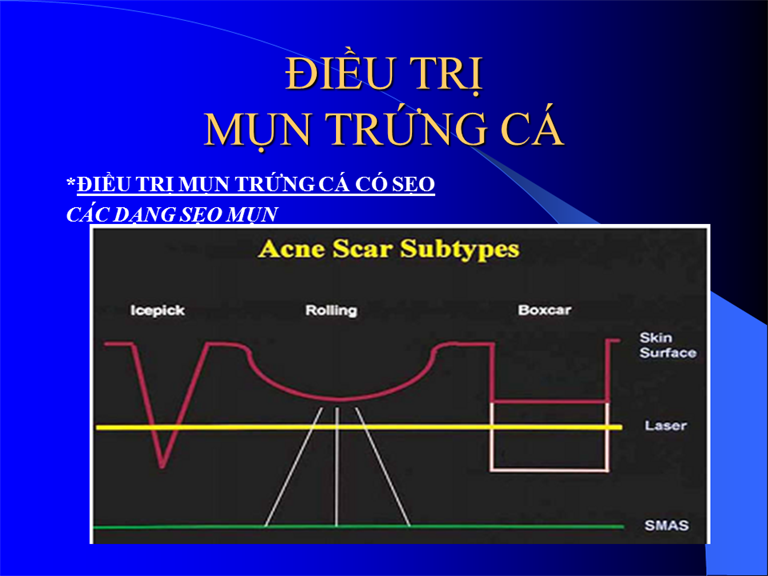 ĐIỀU TRỊ
MỤN TRỨNG CÁ

*ĐIỀU TRỊ MỤN TRỨNG CÁ CÓ SẸO

CÁC DẠNG SẸO MỤN

Acne Scar Subtypes

Icepick

Rolling

Boxcar

Skin Surface

Laser

SMAS